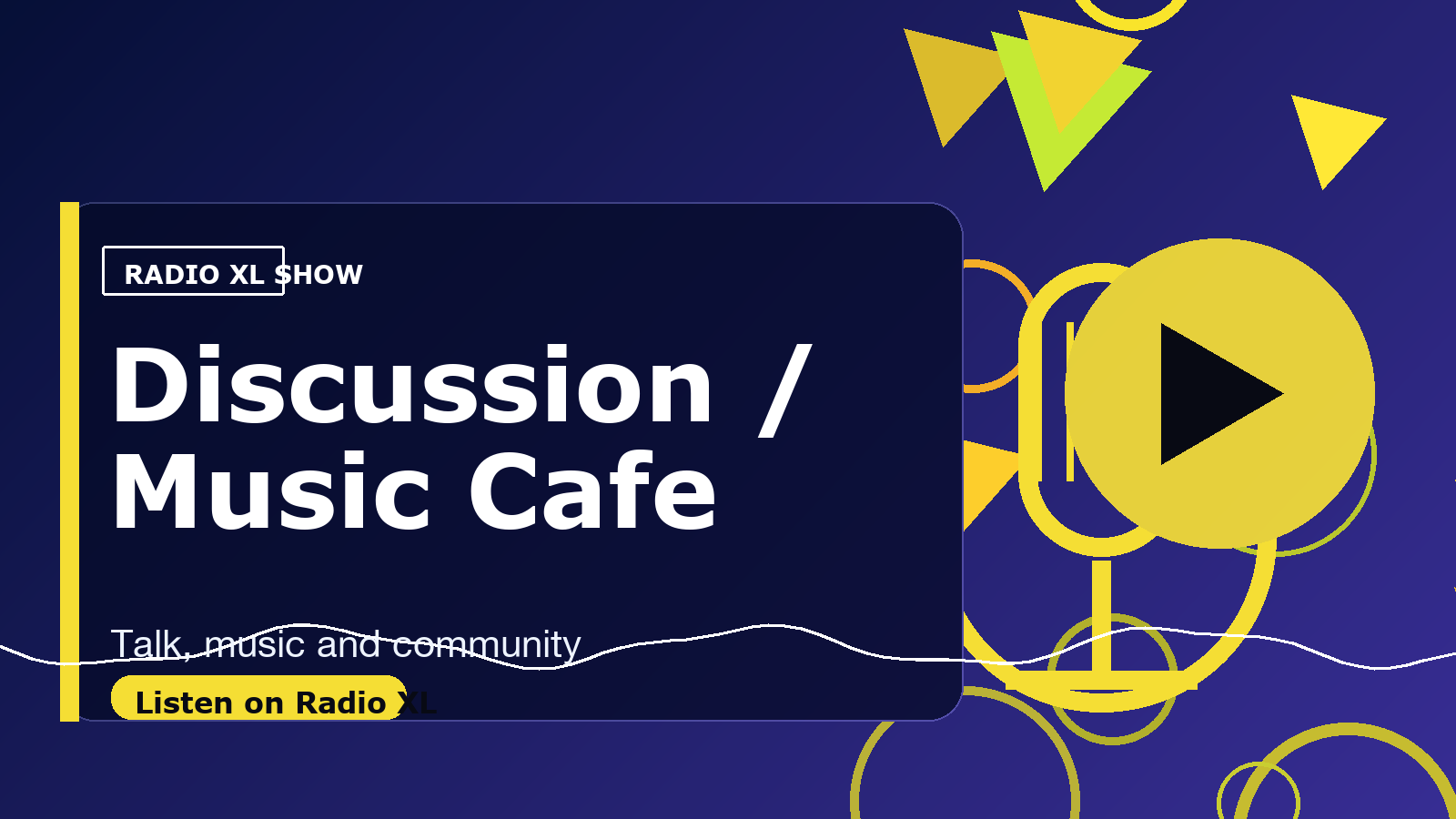 RADIO XL SHOW

Discussion / Music Cafe

Talk, music and community

Listen on Radio XL